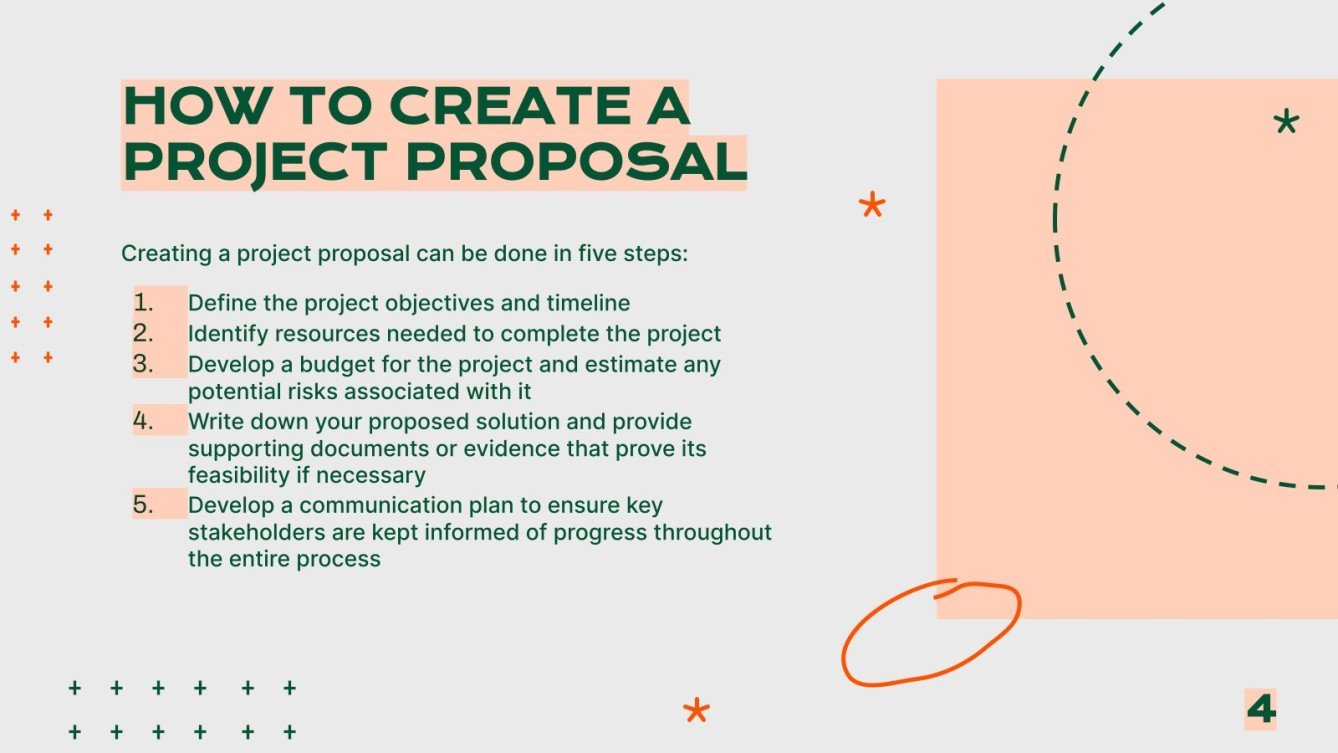 HOW TO CREATE A PROJECT PROPOSAL

Creating a project proposal can be done in five steps:

1. Define the project objectives and timeline
2. Identify resources needed to complete the project
3. Develop a budget for the project and estimate any potential risks associated with it
4. Write down your proposed solution and provide supporting documents or evidence that prove its feasibility if necessary
5. Develop a communication plan to ensure key stakeholders are kept informed of progress throughout the entire process

4